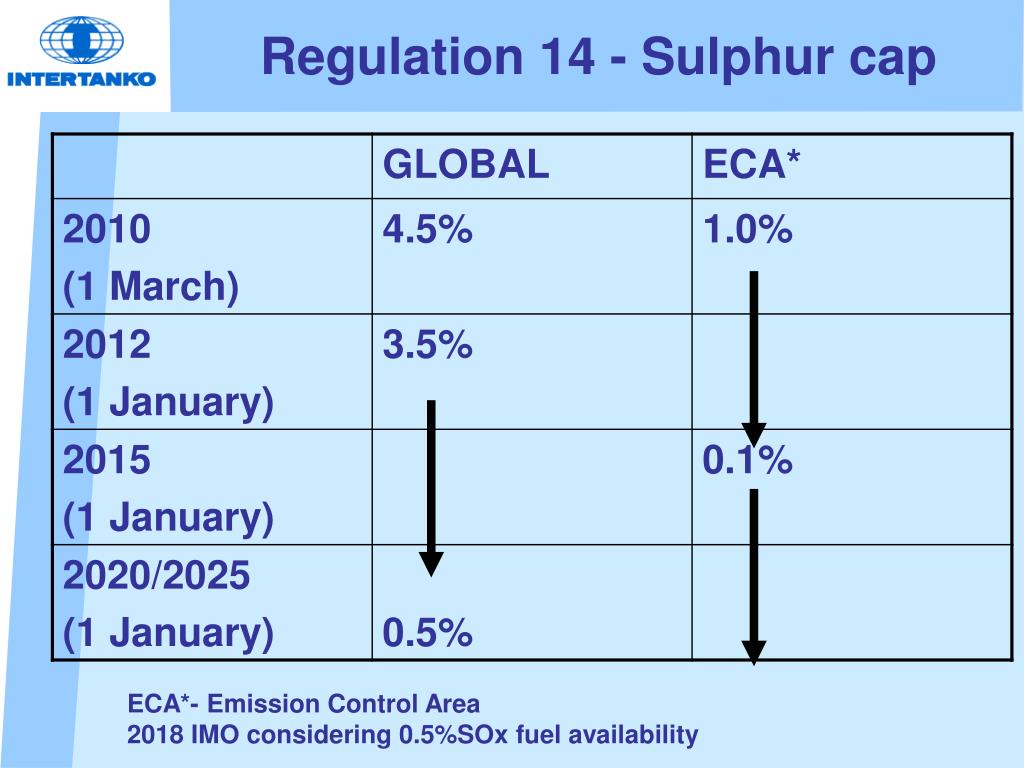 INTERTANKO

Regulation 14 - Sulphur cap

| | GLOBAL | ECA* |
|---|---|---|
| 2010 (1 March) | 4.5% | 1.0% |
| 2012 (1 January) | 3.5% | |
| 2015 (1 January) | | 0.1% |
| 2020/2025 (1 January) | 0.5% | |

ECA*- Emission Control Area
2018 IMO considering 0.5%SOx fuel availability